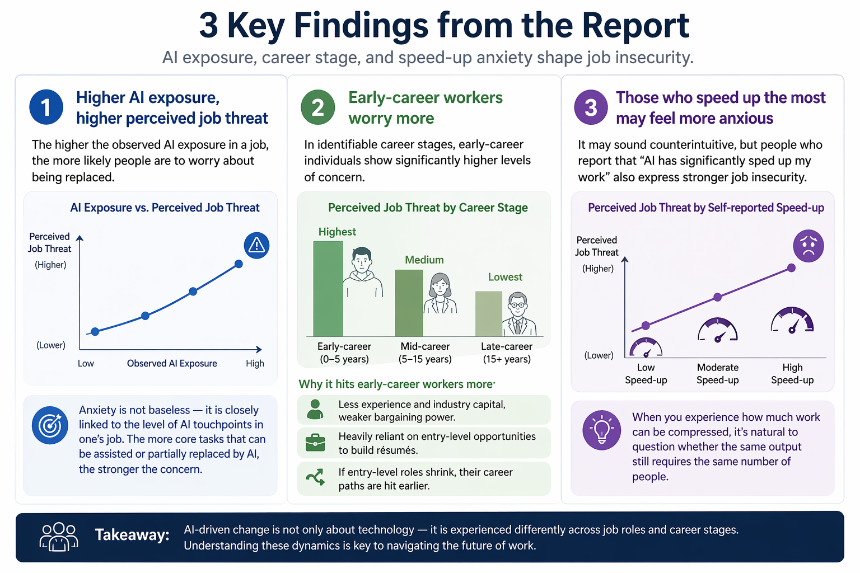 3 Key Findings from the Report

AI exposure, career stage, and speed-up anxiety shape job insecurity.

1 Higher AI exposure, higher perceived job threat

The higher the observed AI exposure in a job, the more likely people are to worry about being replaced.

AI Exposure vs. Perceived Job Threat

Perceived Job Threat

(Higher)

(Lower)

Low Observed AI Exposure High

Anxiety is not baseless — it is closely linked to the level of AI touchpoints in one's job. The more core tasks that can be assisted or partially replaced by AI, the stronger the concern.

2 Early-career workers worry more

In identifiable career stages, early-career individuals show significantly higher levels of concern.

Perceived Job Threat by Career Stage

Highest

Medium

Lowest

Early-career (0–5 years)

Mid-career (5–15 years)

Late-career (15+ years)

Why it hits early-career workers more·

Less experience and industry capital, weaker bargaining power.

Heavily reliant on entry-level opportunities to build résumés.

If entry-level roles shrink, their career paths are hit earlier.

3 Those who speed up the most may feel more anxious

It may sound counterintuitive, but people who report that "AI has significantly sped up my work" also express stronger job insecurity.

Perceived Job Threat by Self-reported Speed-up

Perceived Job Threat

(Higher)

(Lower)

Low Speed-up

Moderate Speed-up

High Speed-up

When you experience how much work can be compressed, it's natural to question whether the same output still requires the same number of people.

Takeaway: AI-driven change is not only about technology — it is experienced differently across job roles and career stages. Understanding these dynamics is key to navigating the future of work.